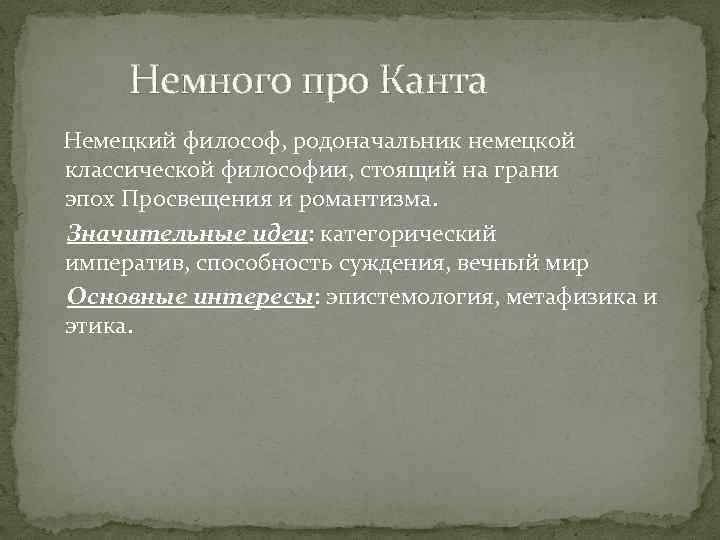 Немного про Канта

Немецкий философ, родоначальник немецкой классической философии, стоящий на грани эпох Просвещения и романтизма.

Значительные идеи: категорический императив, способность суждения, вечный мир

Основные интересы: эпистемология, метафизика и этика.